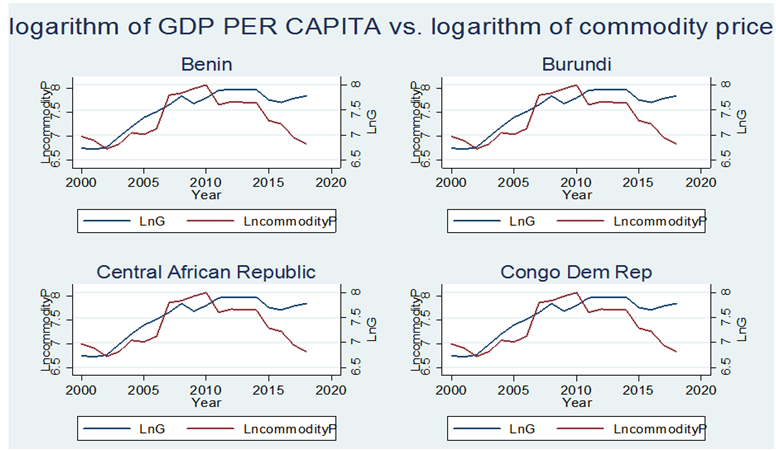 logarithm of GDP PER CAPITA vs. logarithm of commodity price

Benin

LncommodityP

6.5 7 7.5 8

6.5 7 7.5 8

LnG

2000 2005 2010 2015 2020

Year

LnG LncommodityP

Burundi

LncommodityP

6.5 7 7.5 8

6.5 7 7.5 8

LnG

2000 2005 2010 2015 2020

Year

LnG LncommodityP

Central African Republic

LncommodityP

6.5 7 7.5 8

6.5 7 7.5 8

LnG

2000 2005 2010 2015 2020

Year

LnG LncommodityP

Congo Dem Rep

LncommodityP

6.5 7 7.5 8

6.5 7 7.5 8

LnG

2000 2005 2010 2015 2020

Year

LnG LncommodityP